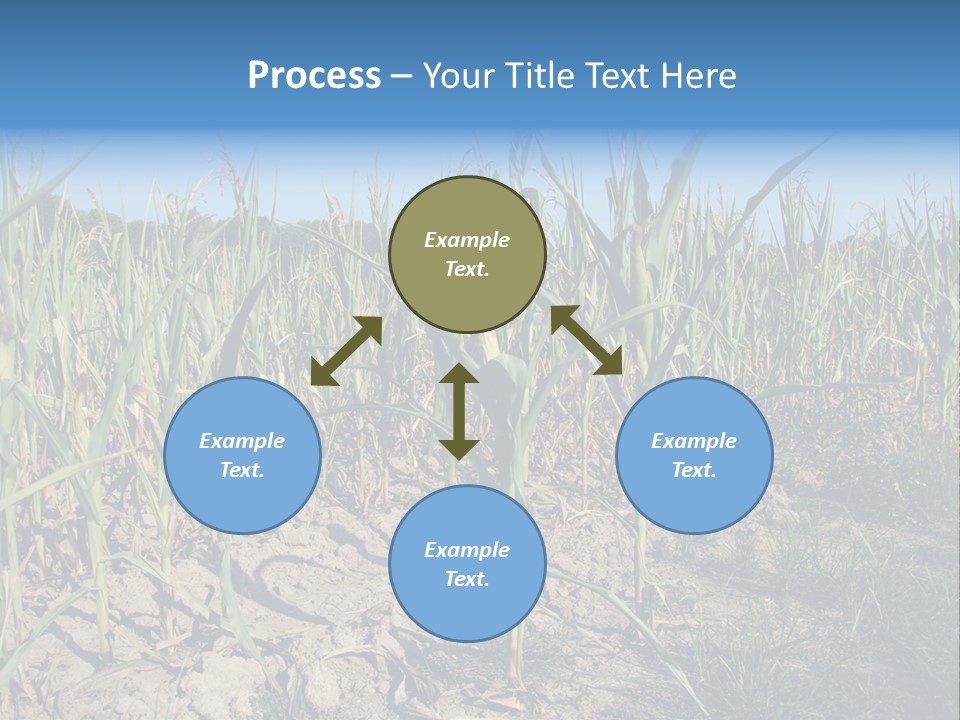 Process – Your Title Text Here

Example Text.

Example Text.

Example Text.

Example Text.